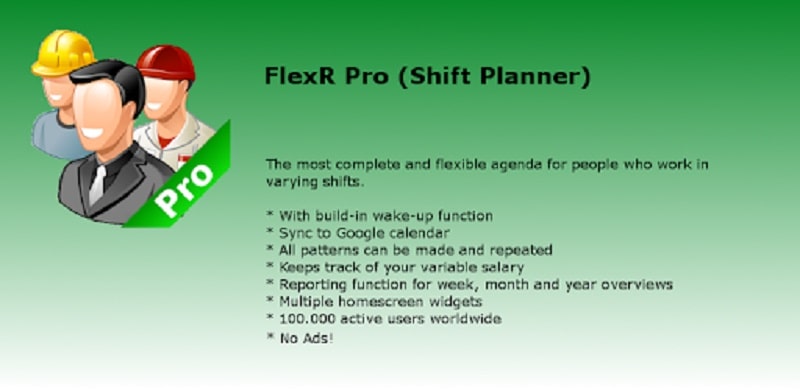 Pro

FlexR Pro (Shift Planner)

The most complete and flexible agenda for people who work in varying shifts.

* With build-in wake-up function
* Sync to Google calendar
* All patterns can be made and repeated
* Keeps track of your variable salary
* Reporting function for week, month and year overviews
* Multiple homescreen widgets
* 100.000 active users worldwide
* No Ads!